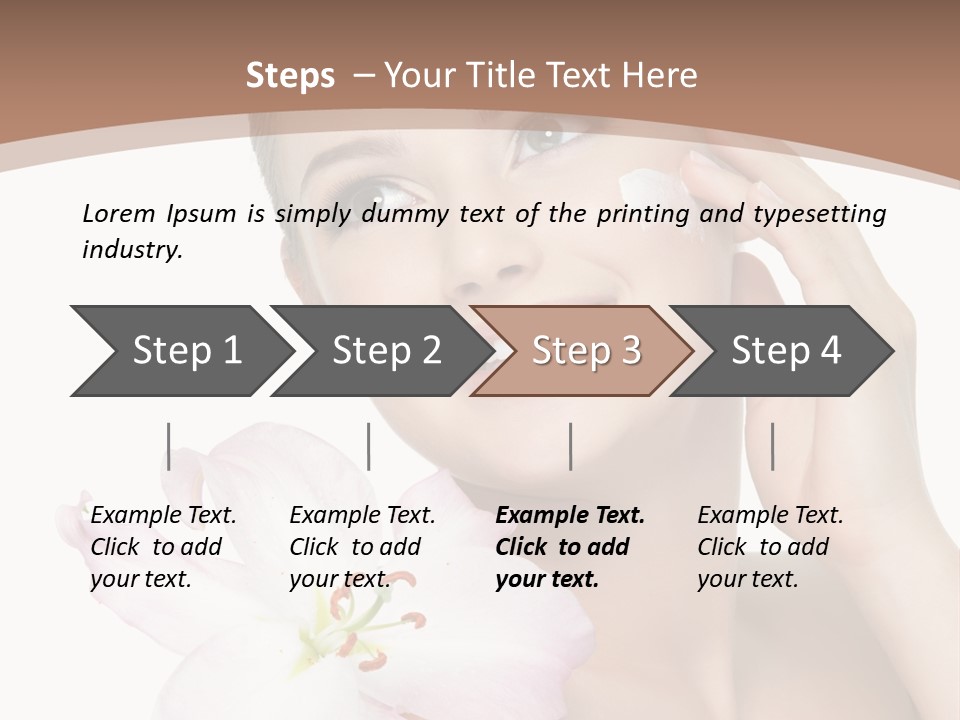 Steps – Your Title Text Here

Lorem Ipsum is simply dummy text of the printing and typesetting industry.

Step 1

Step 2

Step 3

Step 4

Example Text. Click to add your text.

Example Text. Click to add your text.

Example Text. Click to add your text.

Example Text. Click to add your text.